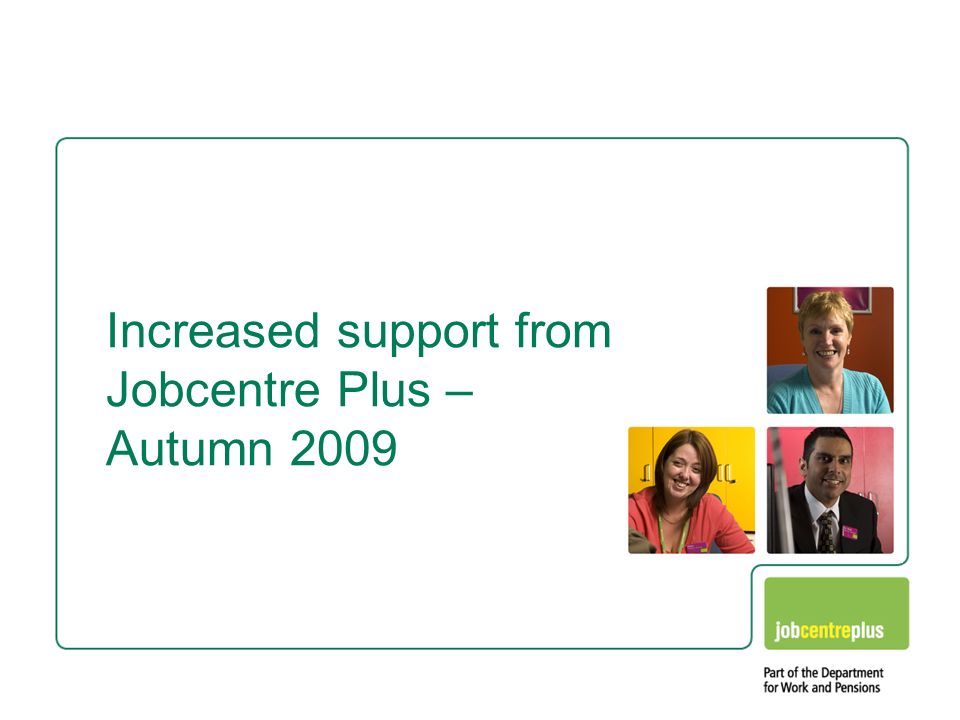 Increased support from Jobcentre Plus – Autumn 2009

jobcentreplus

Part of the Department for Work and Pensions